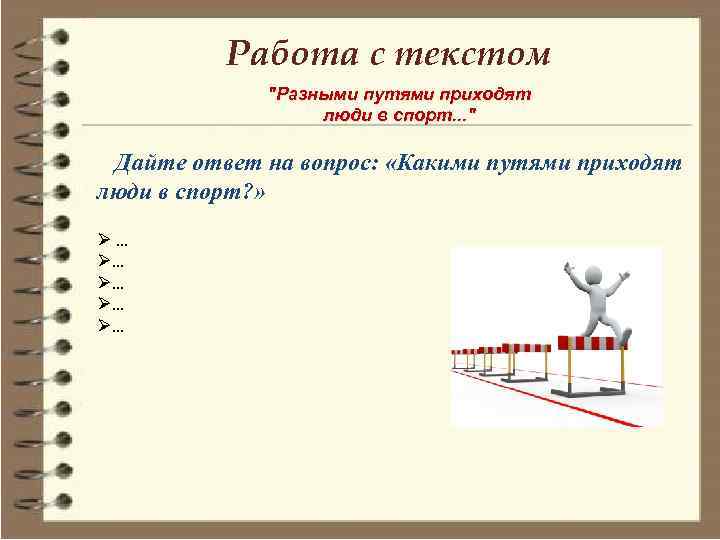 Работа с текстом

"Разными путями приходят люди в спорт..."

Дайте ответ на вопрос: «Какими путями приходят люди в спорт?»

➢ ...
➢...
➢...
➢...
➢...